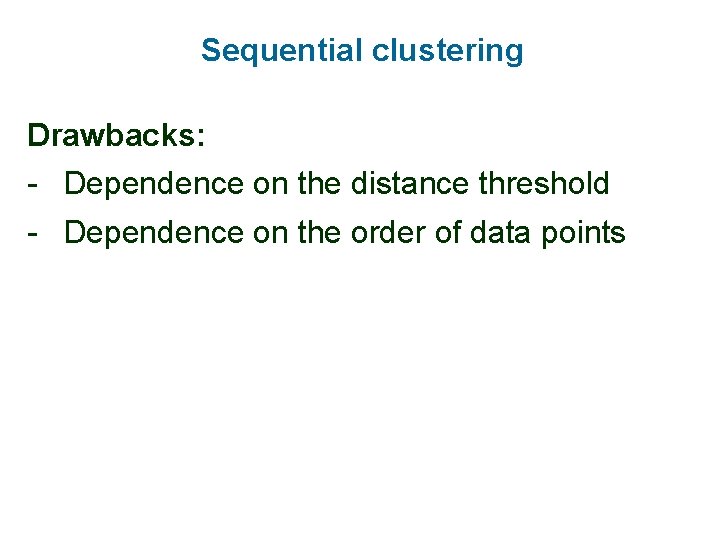 Sequential clustering

Drawbacks:
- Dependence on the distance threshold
- Dependence on the order of data points